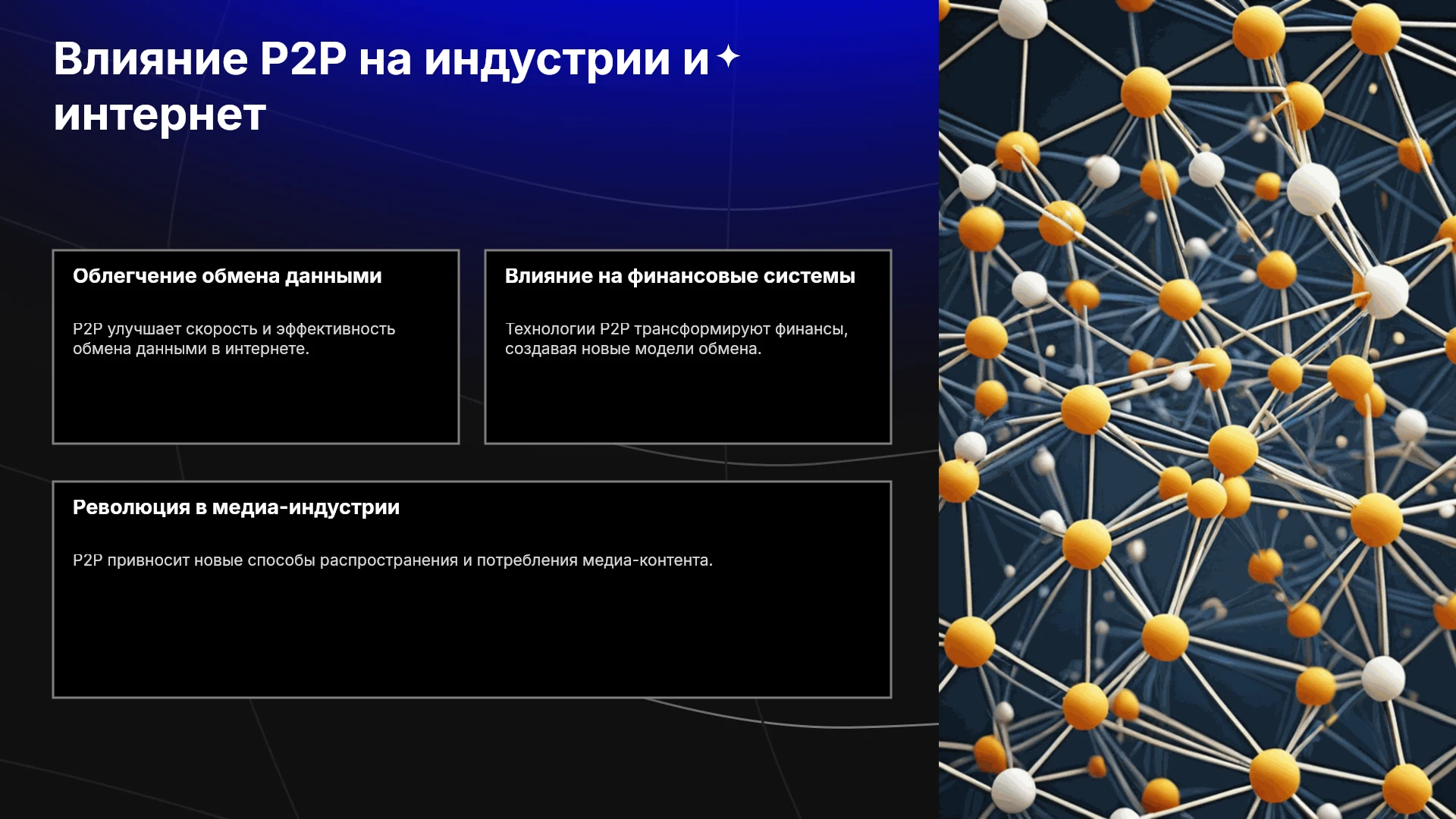 Влияние P2P на индустрии и интернет

Облегчение обмена данными

P2P улучшает скорость и эффективность обмена данными в интернете.

Влияние на финансовые системы

Технологии P2P трансформируют финансы, создавая новые модели обмена.

Революция в медиа-индустрии

P2P привносит новые способы распространения и потребления медиа-контента.